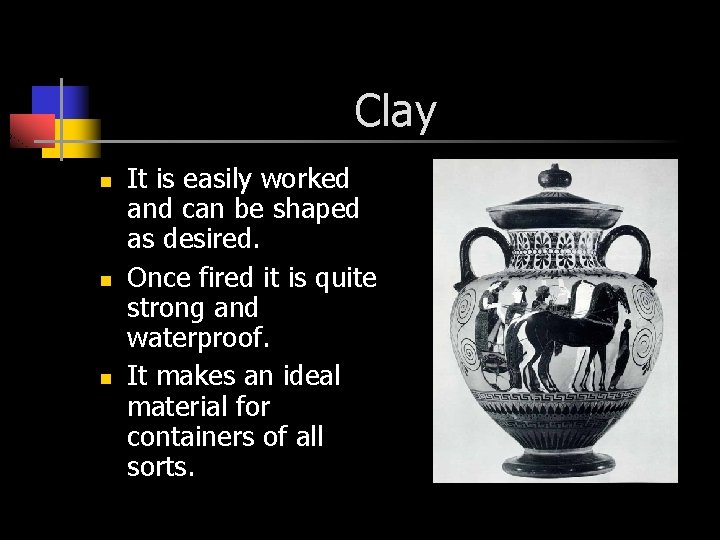 Clay

- It is easily worked and can be shaped as desired.
- Once fired it is quite strong and waterproof.
- It makes an ideal material for containers of all sorts.